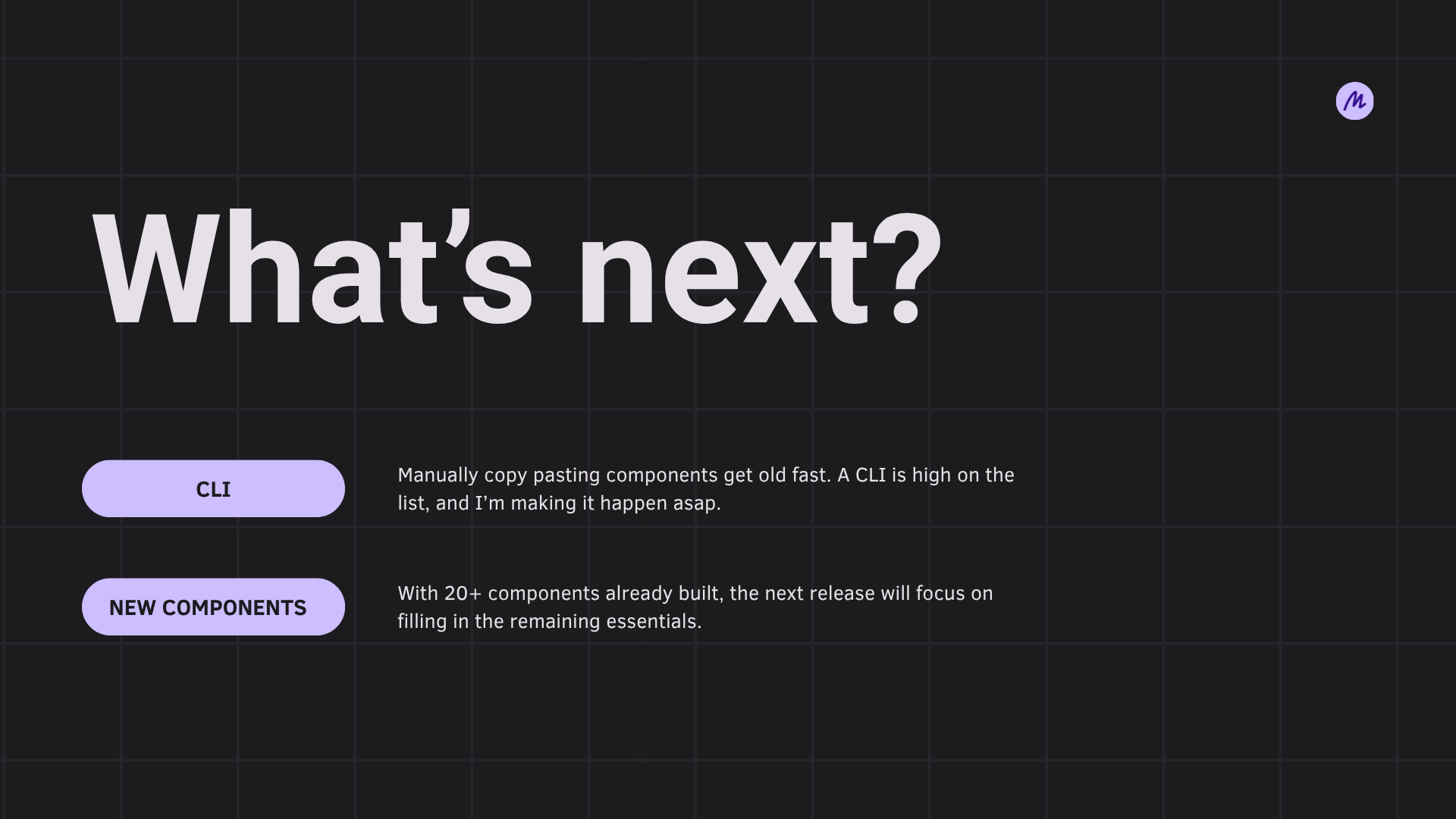 What’s next?

CLI

Manually copy pasting components get old fast. A CLI is high on the list, and I’m making it happen asap.

NEW COMPONENTS

With 20+ components already built, the next release will focus on filling in the remaining essentials.